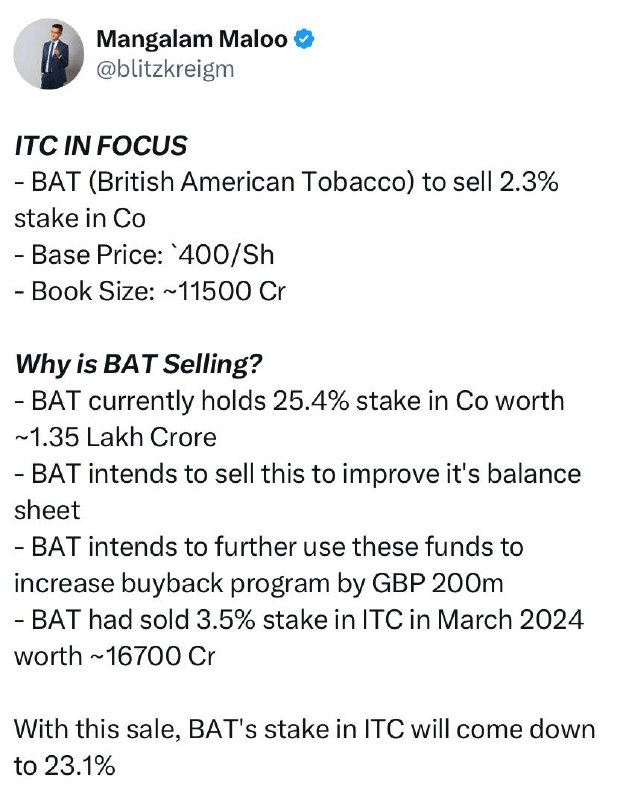 Mangalam Maloo
@blitzkreigm

ITC IN FOCUS
- BAT (British American Tobacco) to sell 2.3% stake in Co
- Base Price: `400/Sh
- Book Size: ~11500 Cr

Why is BAT Selling?
- BAT currently holds 25.4% stake in Co worth ~1.35 Lakh Crore
- BAT intends to sell this to improve it's balance sheet
- BAT intends to further use these funds to increase buyback program by GBP 200m
- BAT had sold 3.5% stake in ITC in March 2024 worth ~16700 Cr

With this sale, BAT's stake in ITC will come down to 23.1%